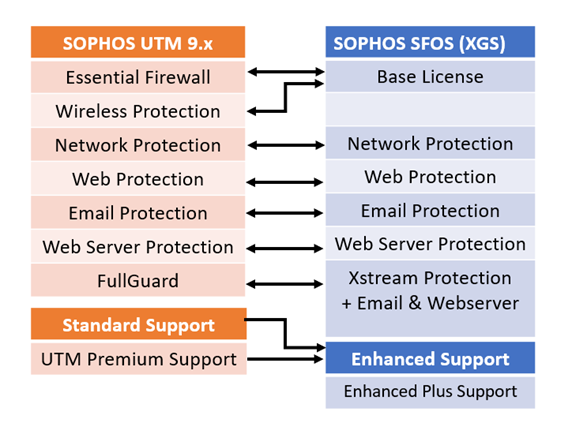 SOPHOS UTM 9.x

Essential Firewall

Wireless Protection

Network Protection

Web Protection

Email Protection

Web Server Protection

FullGuard

Standard Support

UTM Premium Support

SOPHOS SFOS (XGS)

Base License

Network Protection

Web Protection

Email Protection

Web Server Protection

Xstream Protection + Email & Webserver

Enhanced Support

Enhanced Plus Support